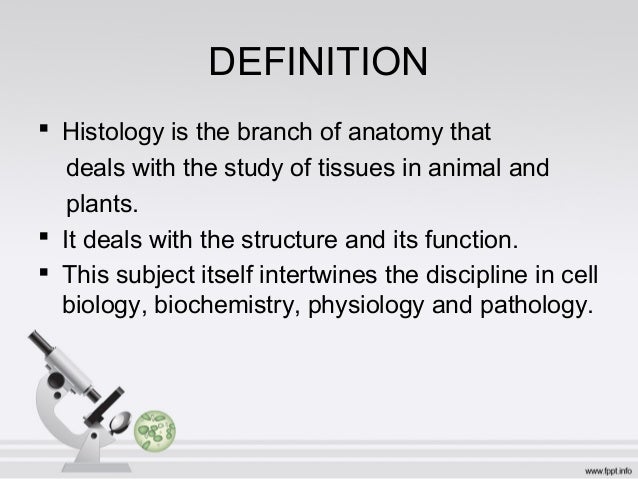 DEFINITION

▪ Histology is the branch of anatomy that deals with the study of tissues in animal and plants.

▪ It deals with the structure and its function.

▪ This subject itself intertwines the discipline in cell biology, biochemistry, physiology and pathology.

www.fppt.info